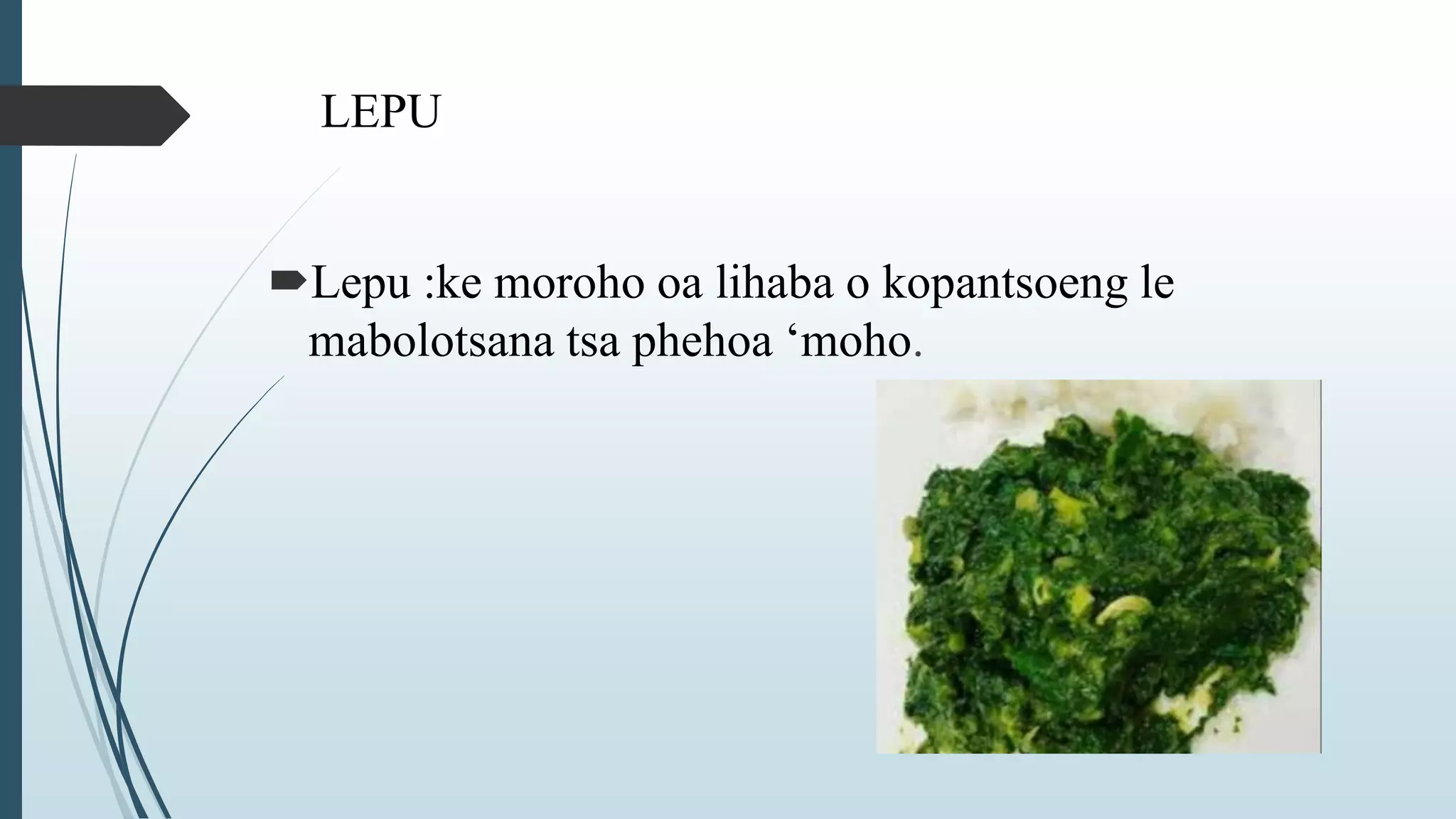 LEPU

Lepu :ke moroho oa lihaba o kopantsoeng le mabolotsana tsa phehoa ‘moho.